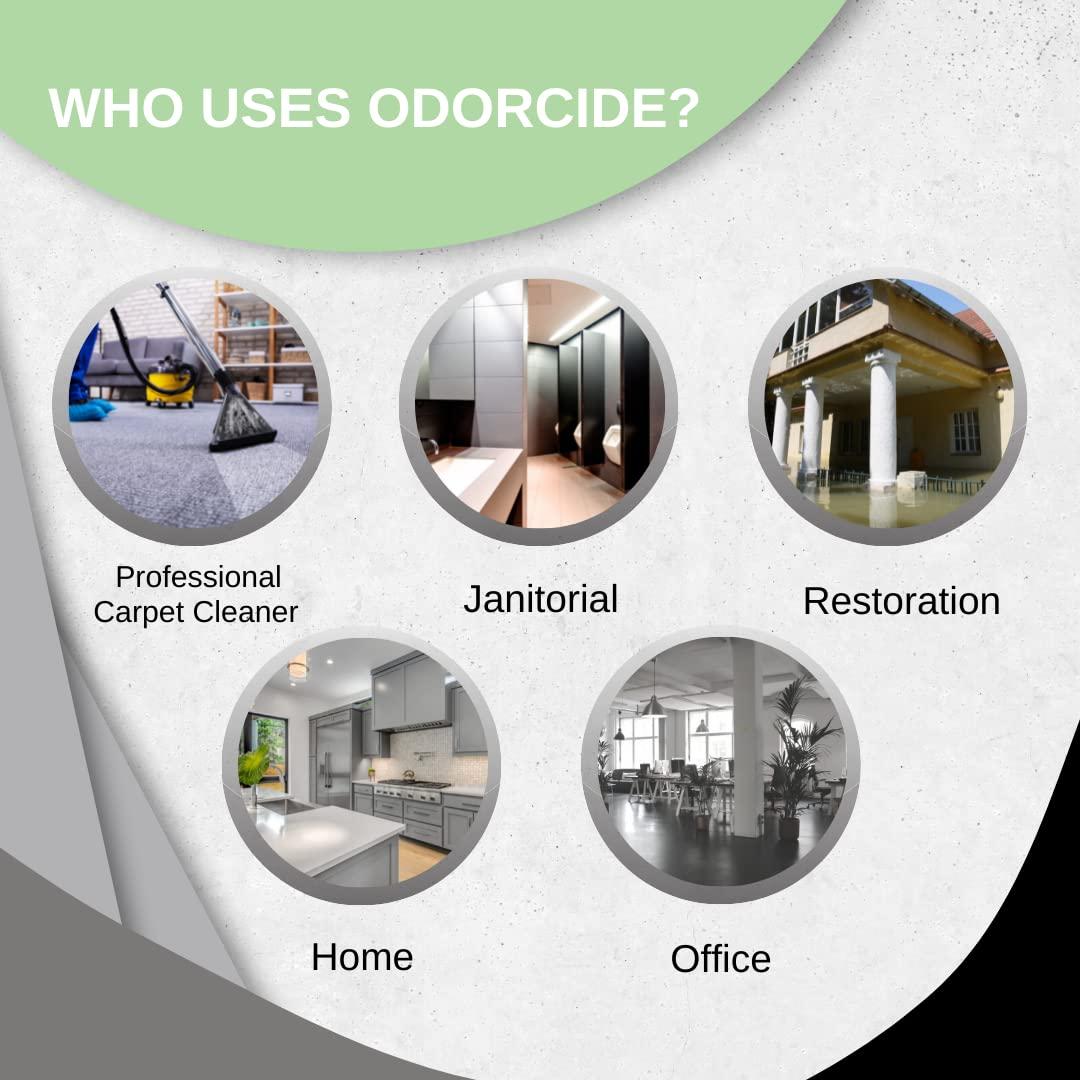 WHO USES ODORCIDE?

Professional Carpet Cleaner

Janitorial

Restoration

Home

Office